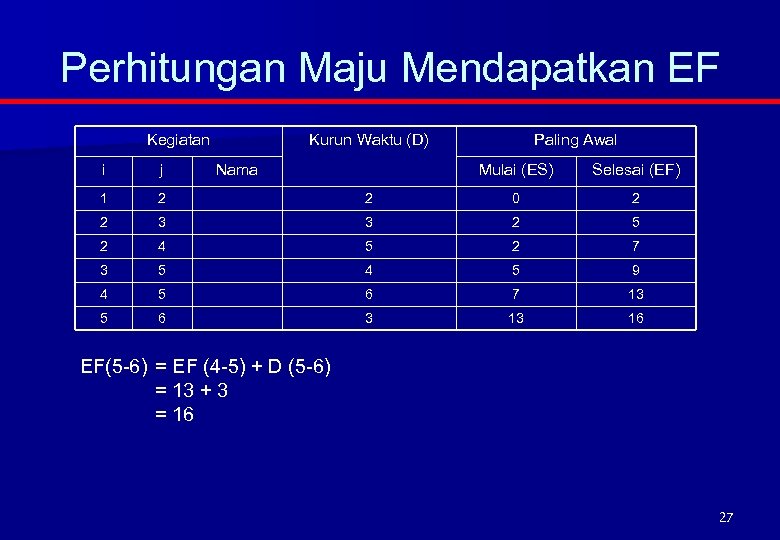 Perhitungan Maju Mendapatkan EF

| Kegiatan | | | Kurun Waktu (D) | Paling Awal | |
|---|---|---|---|---|---|
| i | j | Nama | | Mulai (ES) | Selesai (EF) |
| 1 | 2 | | 2 | 0 | 2 |
| 2 | 3 | | 3 | 2 | 5 |
| 2 | 4 | | 5 | 2 | 7 |
| 3 | 5 | | 4 | 5 | 9 |
| 4 | 5 | | 6 | 7 | 13 |
| 5 | 6 | | 3 | 13 | 16 |

EF(5-6) = EF (4-5) + D (5-6)
= 13 + 3
= 16

27